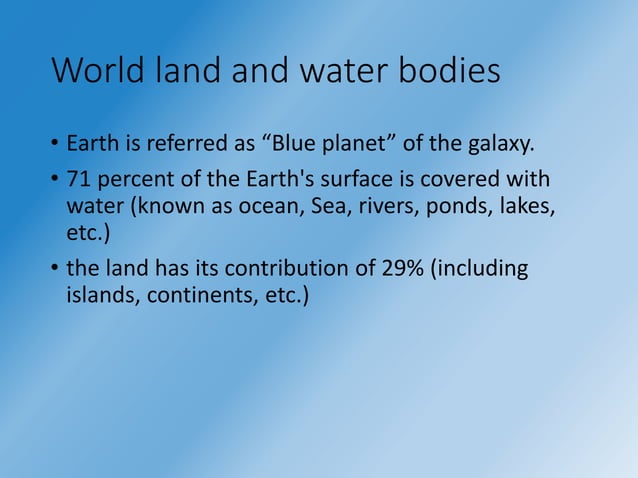 World land and water bodies

• Earth is referred as “Blue planet” of the galaxy.

• 71 percent of the Earth's surface is covered with water (known as ocean, Sea, rivers, ponds, lakes, etc.)

• the land has its contribution of 29% (including islands, continents, etc.)